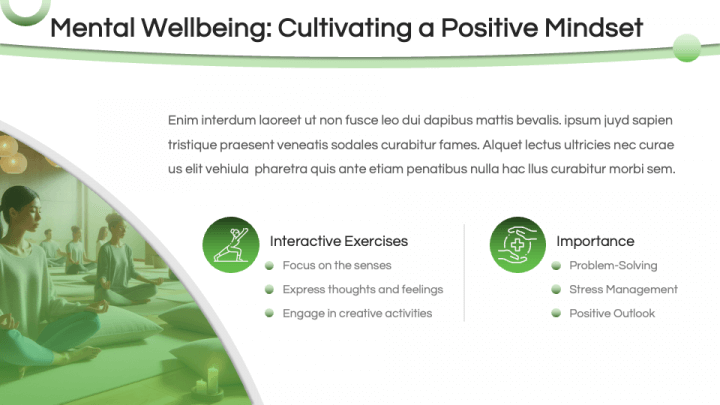 Mental Wellbeing: Cultivating a Positive Mindset

Enim interdum laoreet ut non fusce leo dui dapibus mattis bevalis. ipsum juyd sapien tristique praesent veneatis sodales curabitur fames. Alquet lectus ultricies nec curae us elit vehiula pharetra quis ante etiam penatibus nulla hac llus curabitur morbi sem.

Interactive Exercises
Focus on the senses
Express thoughts and feelings
Engage in creative activities

Importance
Problem-Solving
Stress Management
Positive Outlook